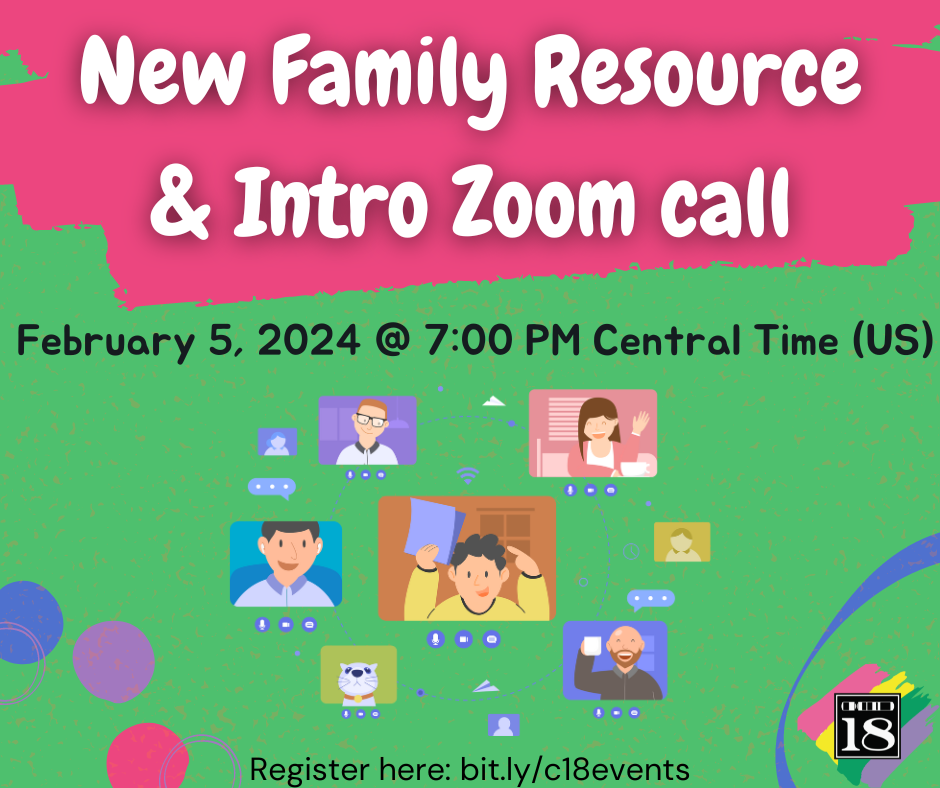 New Family Resource & Intro Zoom call

February 5, 2024 @ 7:00 PM Central Time (US)

Register here: bit.ly/c18events

18